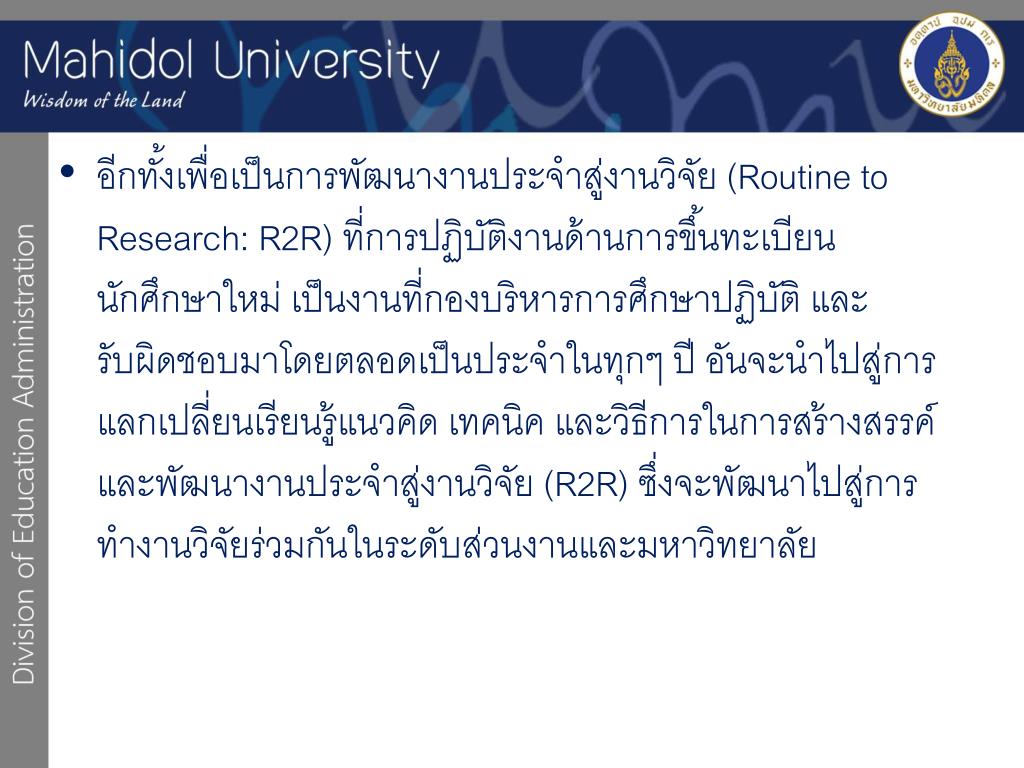 Mahidol University
Wisdom of the Land

อตฺตานํ อุปมํ กเร
มหาวิทยาลัยมหิดล

Division of Education Administration

• อีกทั้งเพื่อเป็นการพัฒนางานประจำสู่งานวิจัย (Routine to Research: R2R) ที่การปฏิบัติงานด้านการขึ้นทะเบียนนักศึกษาใหม่ เป็นงานที่กองบริหารการศึกษาปฏิบัติ และรับผิดชอบมาโดยตลอดเป็นประจำในทุกๆ ปี อันจะนำไปสู่การแลกเปลี่ยนเรียนรู้แนวคิด เทคนิค และวิธีการในการสร้างสรรค์และพัฒนางานประจำสู่งานวิจัย (R2R) ซึ่งจะพัฒนาไปสู่การทำงานวิจัยร่วมกันในระดับส่วนงานและมหาวิทยาลัย